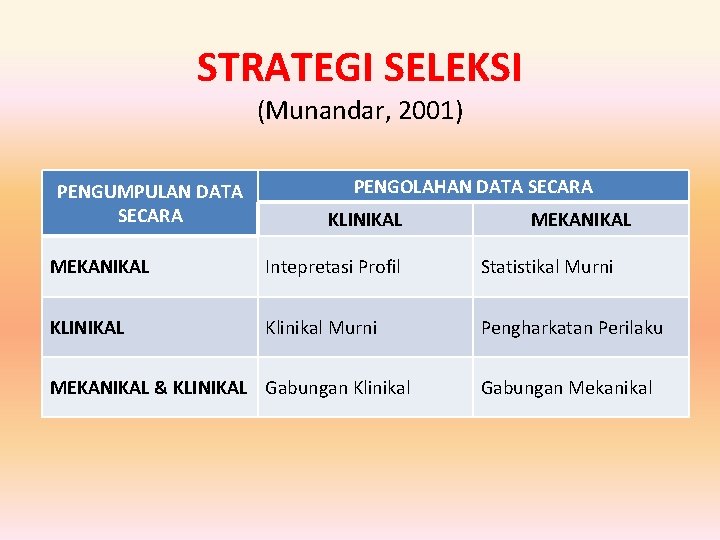 STRATEGI SELEKSI
(Munandar, 2001)

| PENGUMPULAN DATA SECARA | PENGOLAHAN DATA SECARA | |
|---|---|---|
| | KLINIKAL | MEKANIKAL |
| MEKANIKAL | Intepretasi Profil | Statistikal Murni |
| KLINIKAL | Klinikal Murni | Pengharkatan Perilaku |
| MEKANIKAL & KLINIKAL | Gabungan Klinikal | Gabungan Mekanikal |